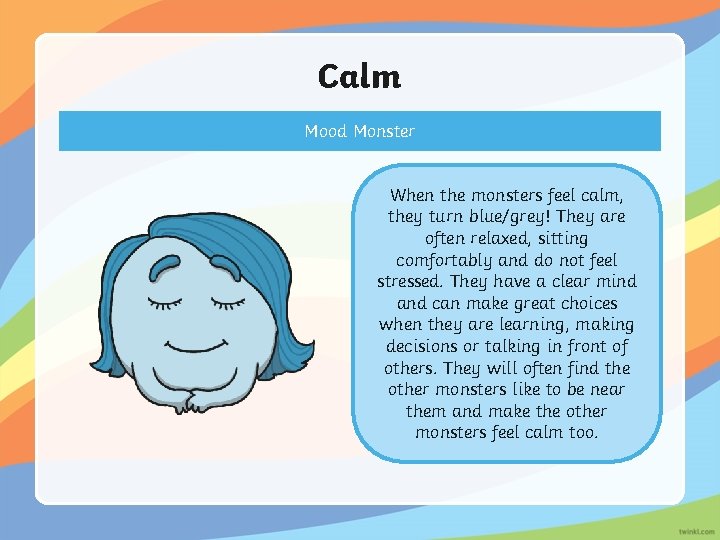 Calm

Mood Monster

When the monsters feel calm, they turn blue/grey! They are often relaxed, sitting comfortably and do not feel stressed. They have a clear mind and can make great choices when they are learning, making decisions or talking in front of others. They will often find the other monsters like to be near them and make the other monsters feel calm too.

twinkl.com